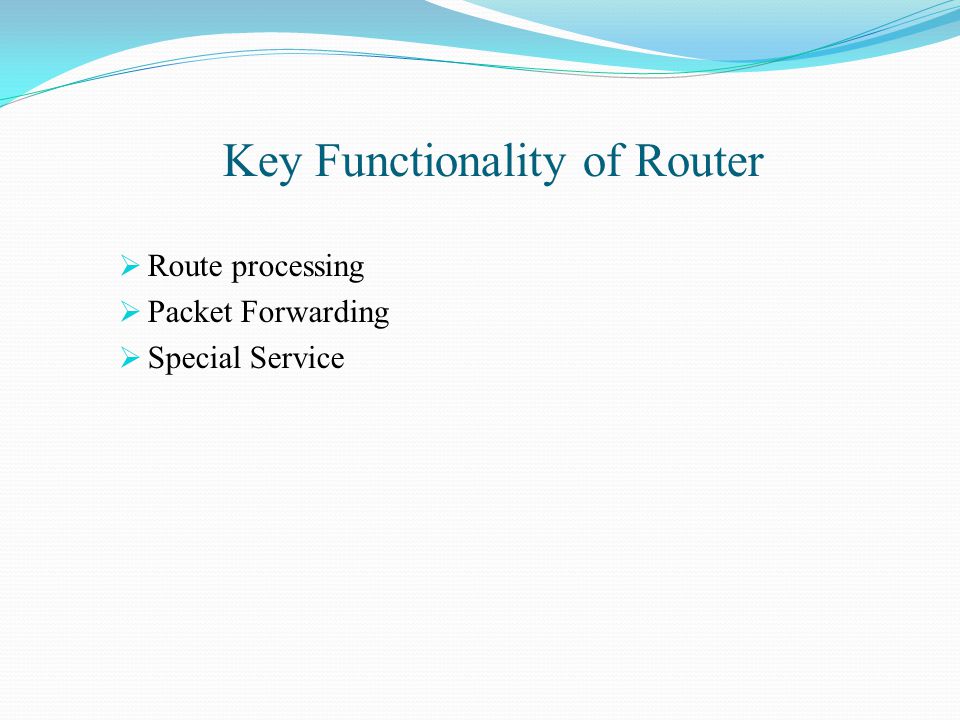 Key Functionality of Router

➢ Route processing
➢ Packet Forwarding
➢ Special Service